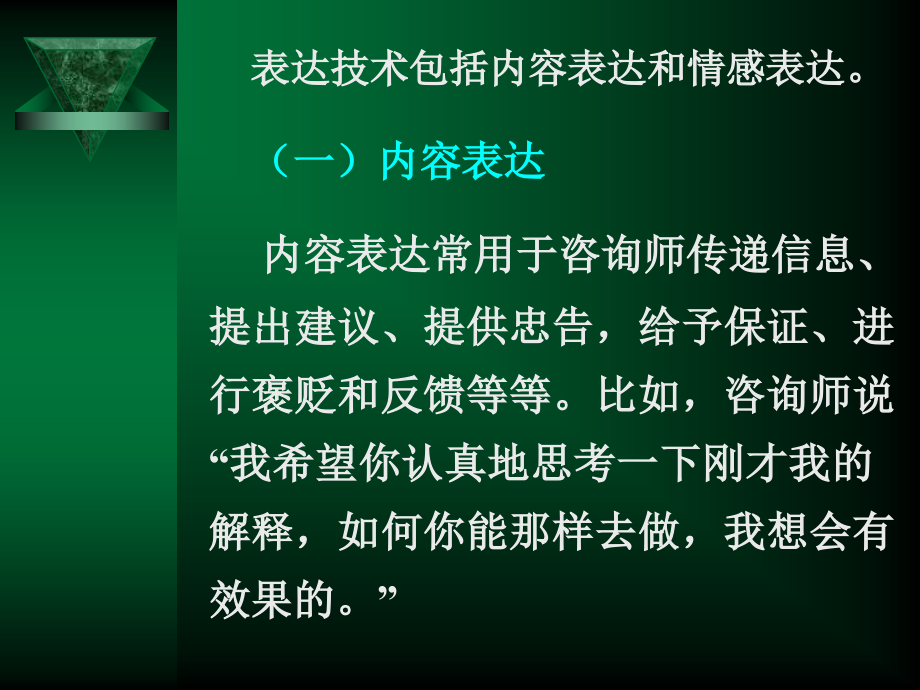 表达技术包括内容表达和情感表达。

（一）内容表达

内容表达常用于咨询师传递信息、提出建议、提供忠告，给予保证、进行褒贬和反馈等等。比如，咨询师说“我希望你认真地思考一下刚才我的解释，如何你能那样去做，我想会有效果的。”